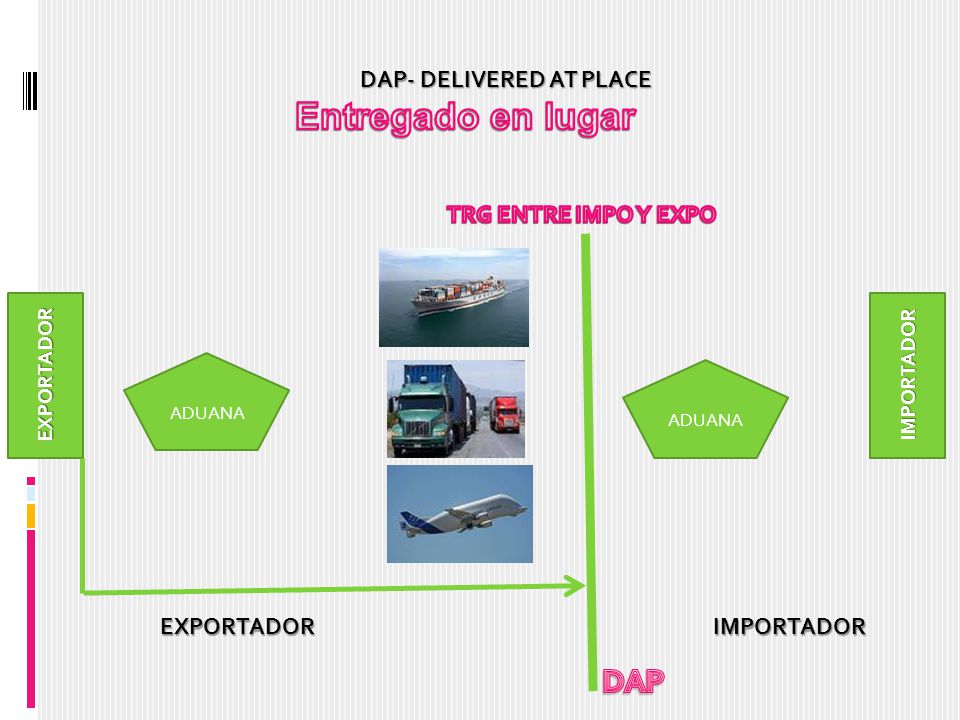 DAP- DELIVERED AT PLACE
Entregado en lugar

TRG ENTRE IMPO Y EXPO

EXPORTADOR

ADUANA

ADUANA

IMPORTADOR

EXPORTADOR

IMPORTADOR

DAP